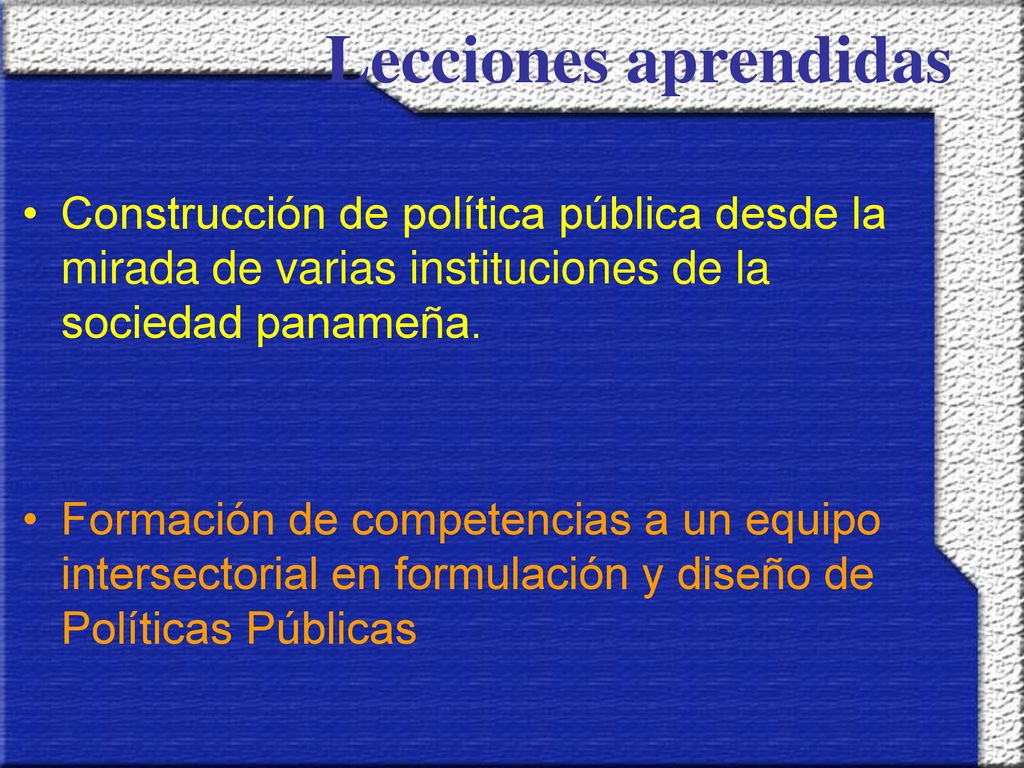 Lecciones aprendidas

• Construcción de política pública desde la mirada de varias instituciones de la sociedad panameña.

• Formación de competencias a un equipo intersectorial en formulación y diseño de Políticas Públicas